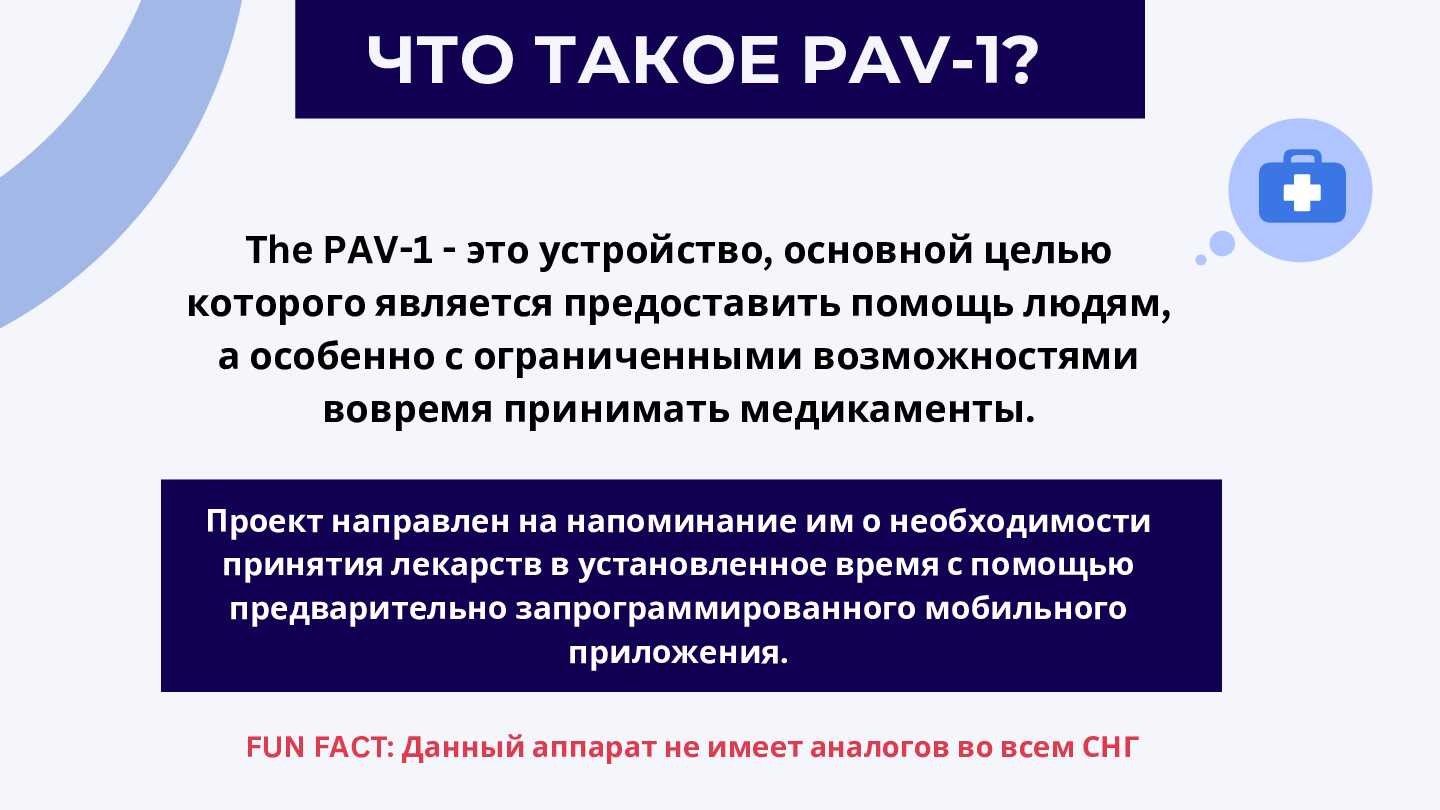 ЧТО ТАКОЕ PAV-1?

The PAV-1 - это устройство, основной целью которого является предоставить помощь людям, а особенно с ограниченными возможностями вовремя принимать медикаменты.

Проект направлен на напоминание им о необходимости принятия лекарств в установленное время с помощью предварительно запрограммированного мобильного приложения.

FUN FACT: Данный аппарат не имеет аналогов во всем СНГ